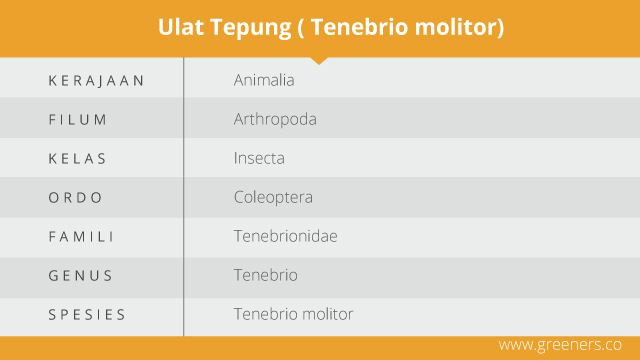 Ulat Tepung ( Tenebrio molitor)

| KERAJAAN | Animalia |
|---|---|
| FILUM | Arthropoda |
| KELAS | Insecta |
| ORDO | Coleoptera |
| FAMILI | Tenebrionidae |
| GENUS | Tenebrio |
| SPESIES | Tenebrio molitor |

www.greeners.co